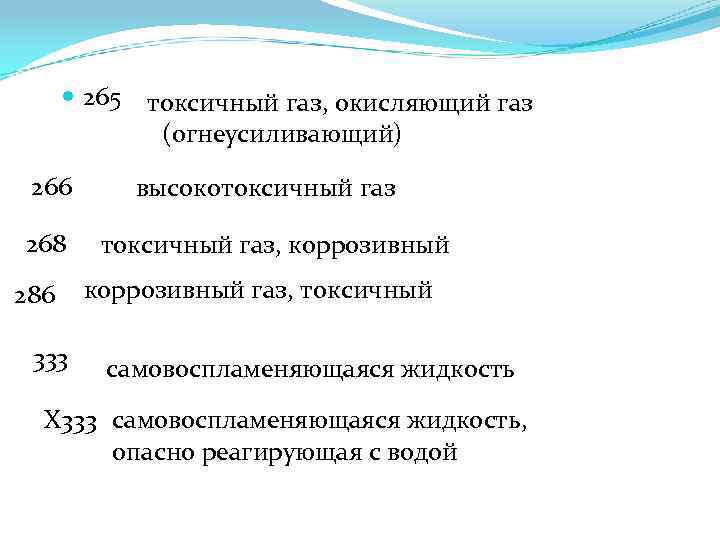 265 токсичный газ, окисляющий газ (огнеусиливающий)

266 высокотоксичный газ

268 токсичный газ, коррозивный

286 коррозивный газ, токсичный

333 самовоспламеняющаяся жидкость

X333 самовоспламеняющаяся жидкость, опасно реагирующая с водой